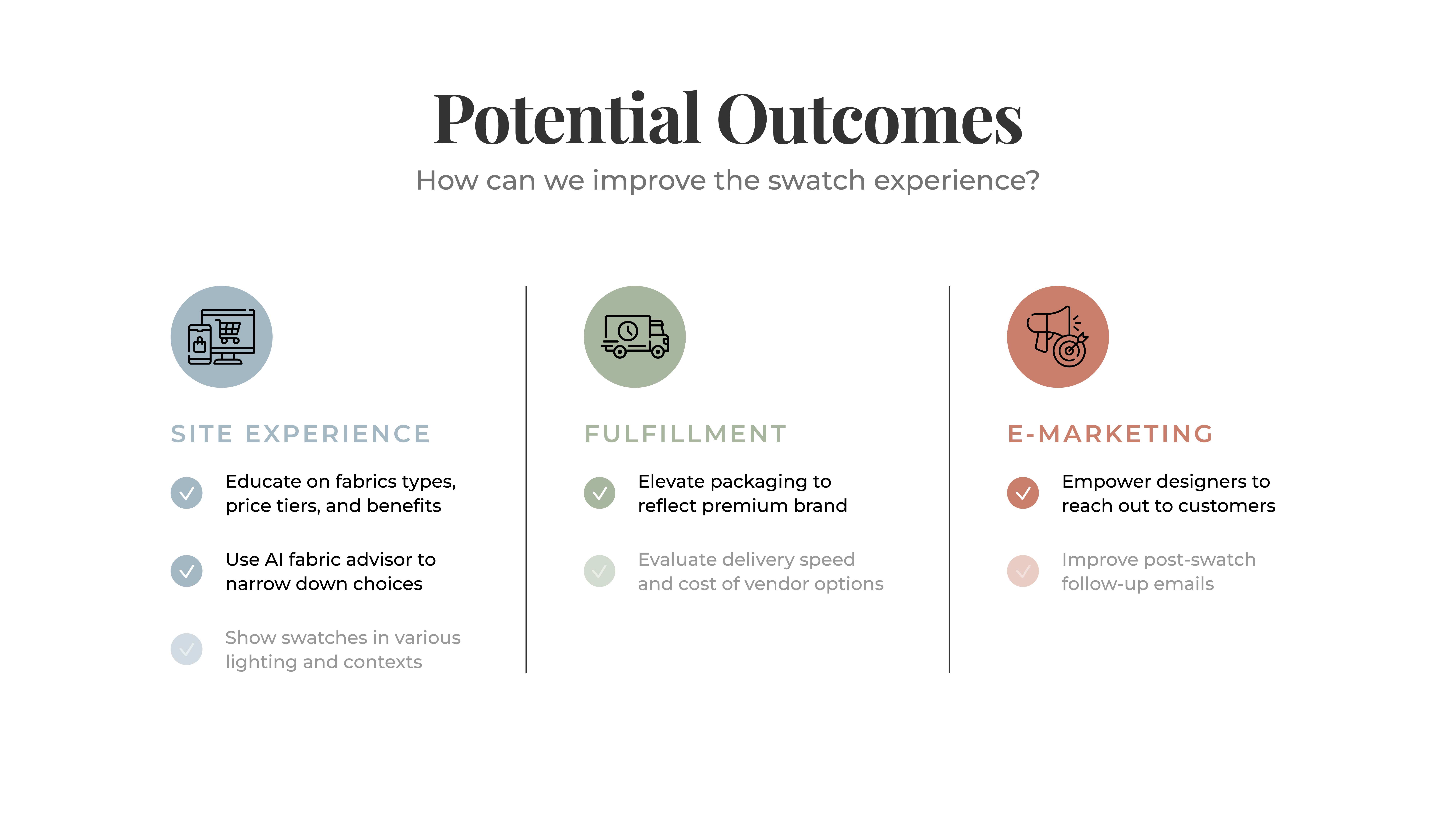 Potential Outcomes

How can we improve the swatch experience?

SITE EXPERIENCE

Educate on fabrics types, price tiers, and benefits

Use AI fabric advisor to narrow down choices

Show swatches in various lighting and contexts

FULFILLMENT

Elevate packaging to reflect premium brand

Evaluate delivery speed and cost of vendor options

E-MARKETING

Empower designers to reach out to customers

Improve post-swatch follow-up emails